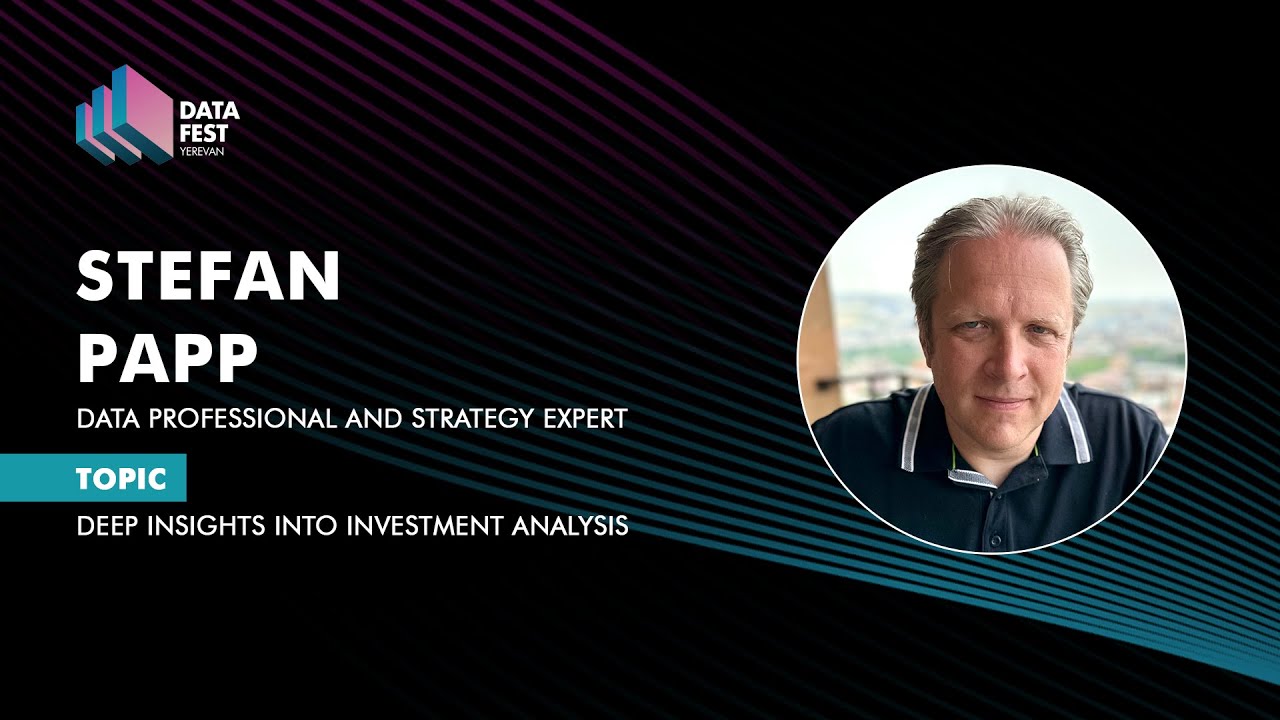 DATA
FEST
YEREVAN

STEFAN
PAPP

DATA PROFESSIONAL AND STRATEGY EXPERT

TOPIC

DEEP INSIGHTS INTO INVESTMENT ANALYSIS